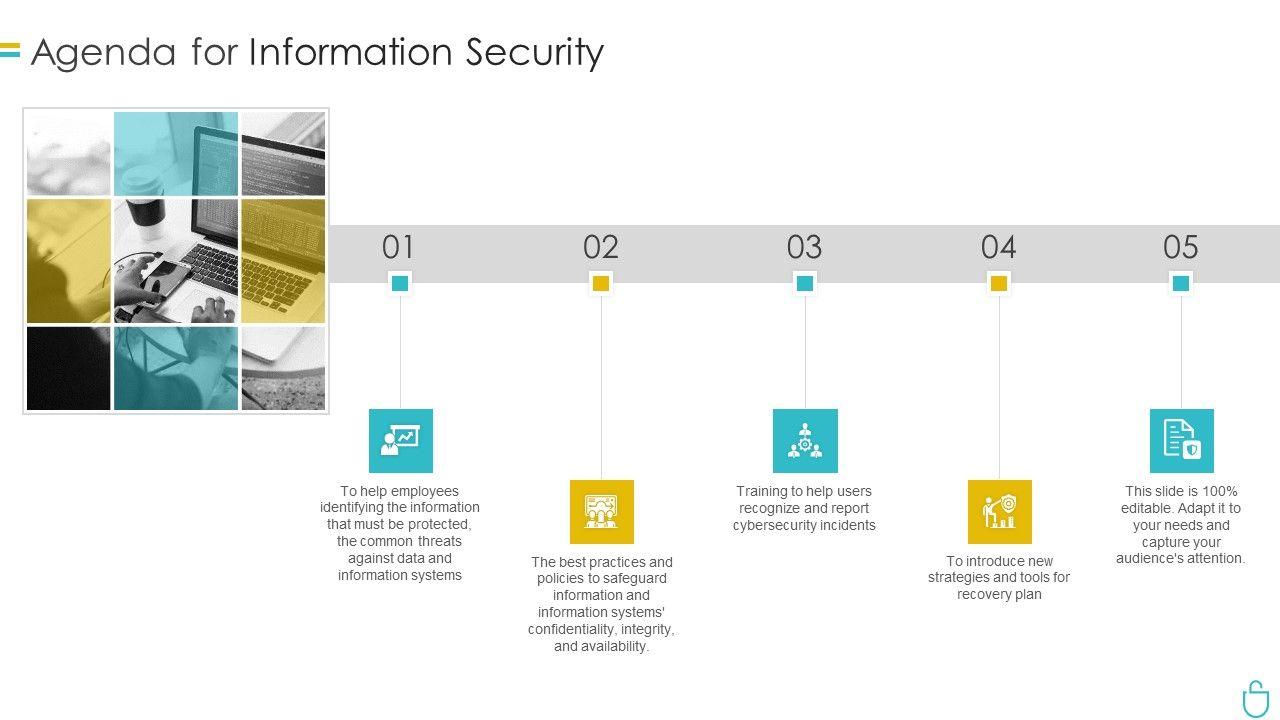 Agenda for Information Security

01

To help employees identifying the information that must be protected, the common threats against data and information systems

02

The best practices and policies to safeguard information and information systems' confidentiality, integrity, and availability.

03

Training to help users recognize and report cybersecurity incidents

04

To introduce new strategies and tools for recovery plan

05

This slide is 100% editable. Adapt it to your needs and capture your audience's attention.